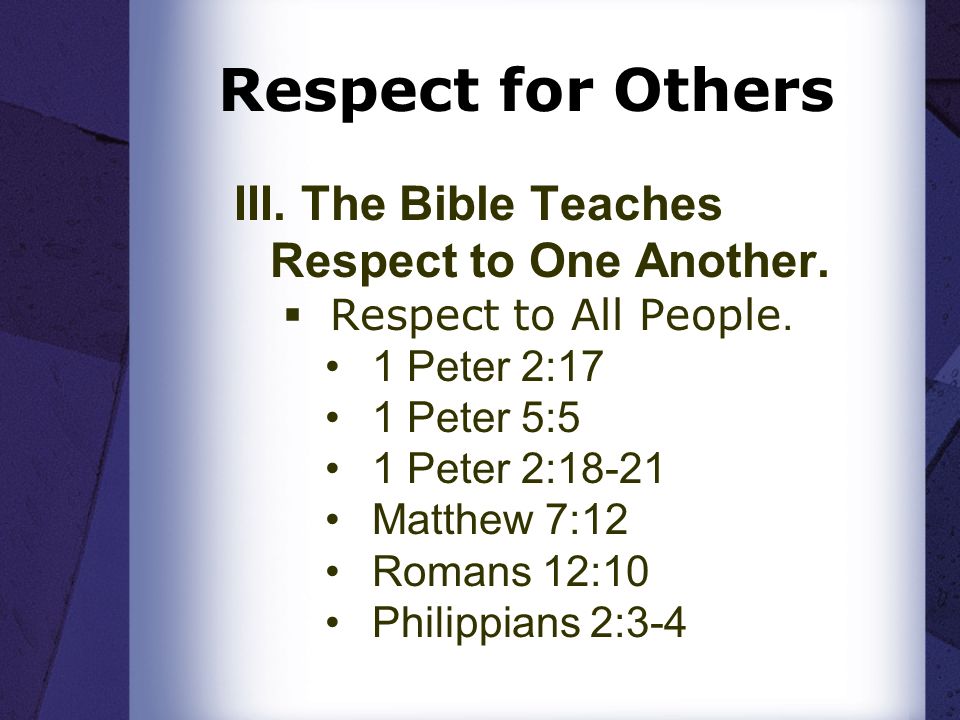 Respect for Others

III. The Bible Teaches Respect to One Another.

▪ Respect to All People.

• 1 Peter 2:17
• 1 Peter 5:5
• 1 Peter 2:18-21
• Matthew 7:12
• Romans 12:10
• Philippians 2:3-4